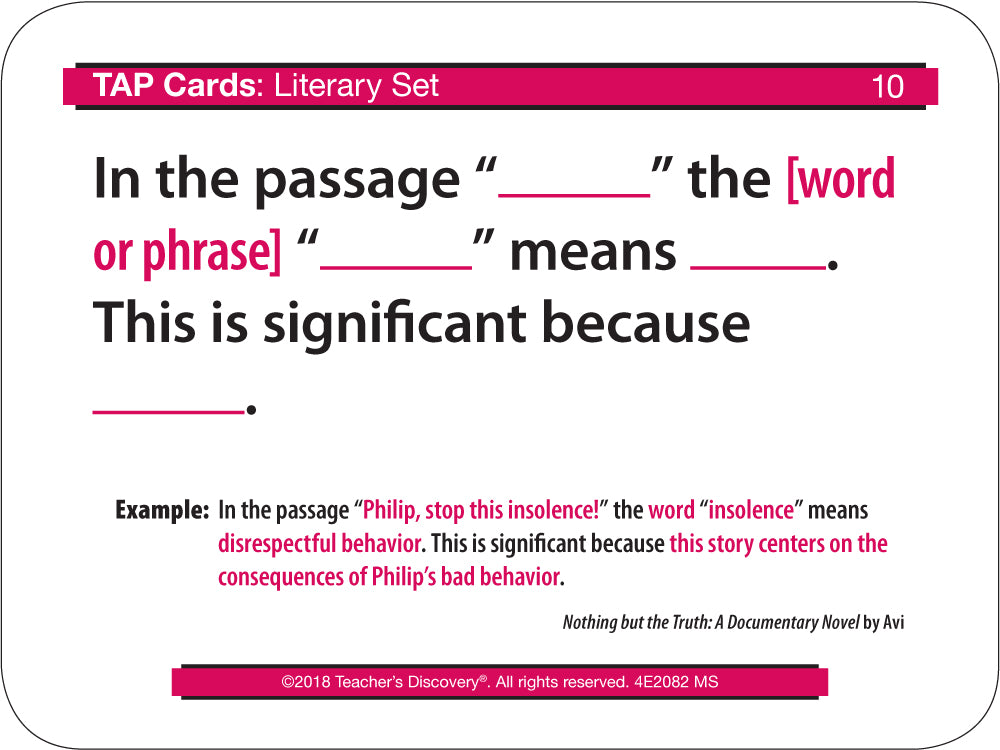 TAP Cards: Literary Set 10

In the passage "______" the [word or phrase] "______" means ______. This is significant because ______.

Example: In the passage "Philip, stop this insolence!" the word "insolence" means disrespectful behavior. This is significant because this story centers on the consequences of Philip's bad behavior.

Nothing but the Truth: A Documentary Novel by Avi

©2018 Teacher's Discovery®. All rights reserved. 4E2082 MS